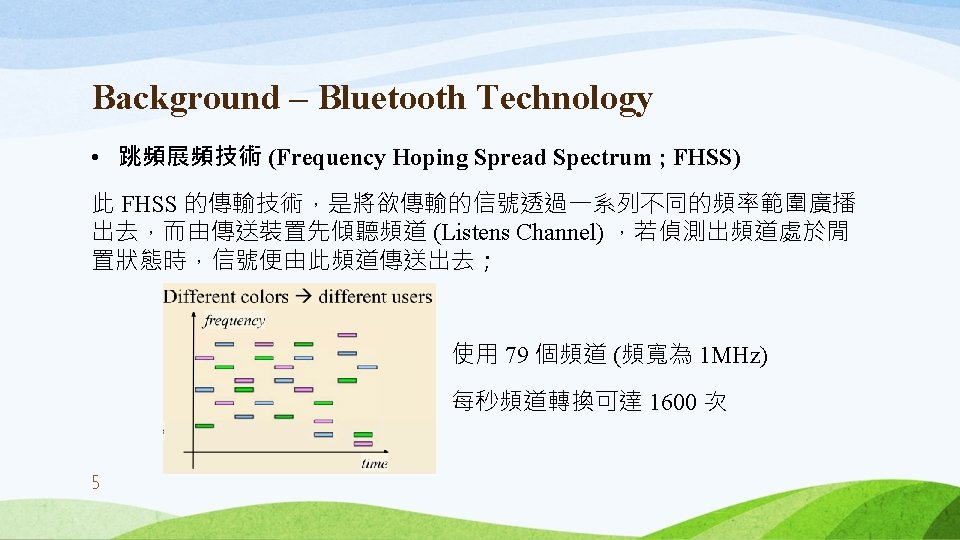 Background – Bluetooth Technology

• 跳頻展頻技術 (Frequency Hoping Spread Spectrum ; FHSS)

此 FHSS 的傳輸技術，是將欲傳輸的信號透過一系列不同的頻率範圍廣播出去，而由傳送裝置先傾聽頻道 (Listens Channel) ，若偵測出頻道處於閒置狀態時，信號便由此頻道傳送出去；

Different colors → different users

frequency

time

使用 79 個頻道 (頻寬為 1MHz)

每秒頻道轉換可達 1600 次

5